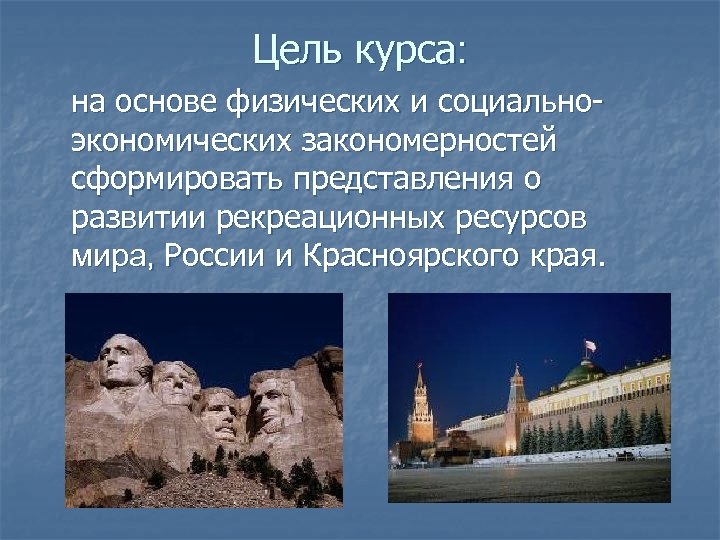 Цель курса:

на основе физических и социально-экономических закономерностей сформировать представления о развитии рекреационных ресурсов мира, России и Красноярского края.